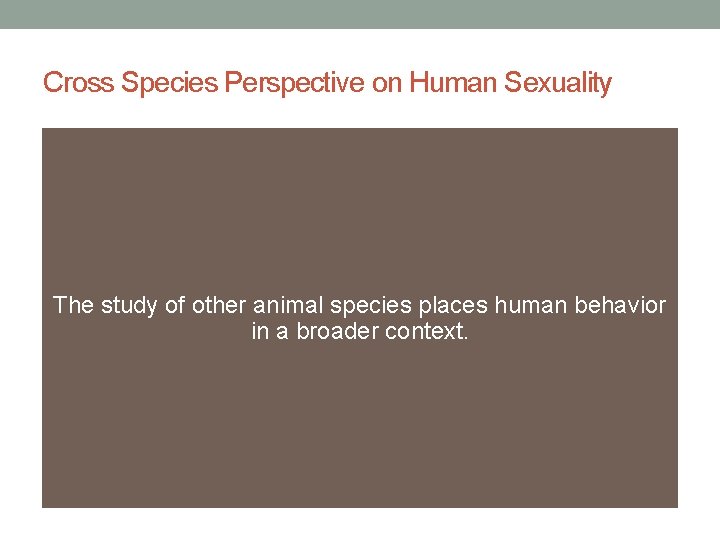 Cross Species Perspective on Human Sexuality

The study of other animal species places human behavior in a broader context.